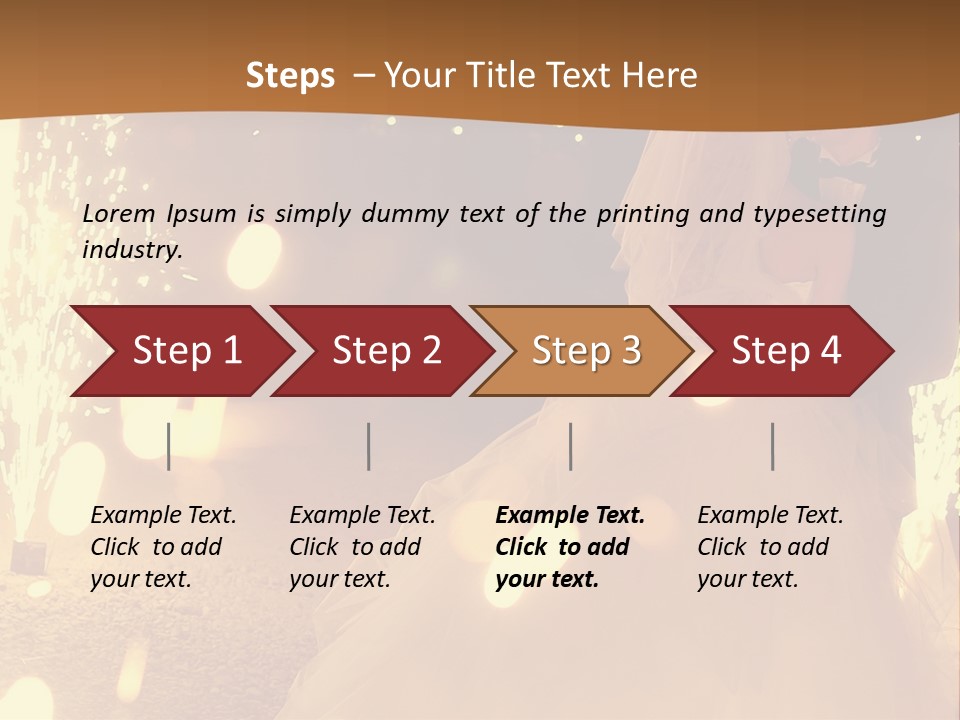 Steps – Your Title Text Here

Lorem Ipsum is simply dummy text of the printing and typesetting industry.

Step 1

Step 2

Step 3

Step 4

Example Text. Click to add your text.

Example Text. Click to add your text.

Example Text. Click to add your text.

Example Text. Click to add your text.